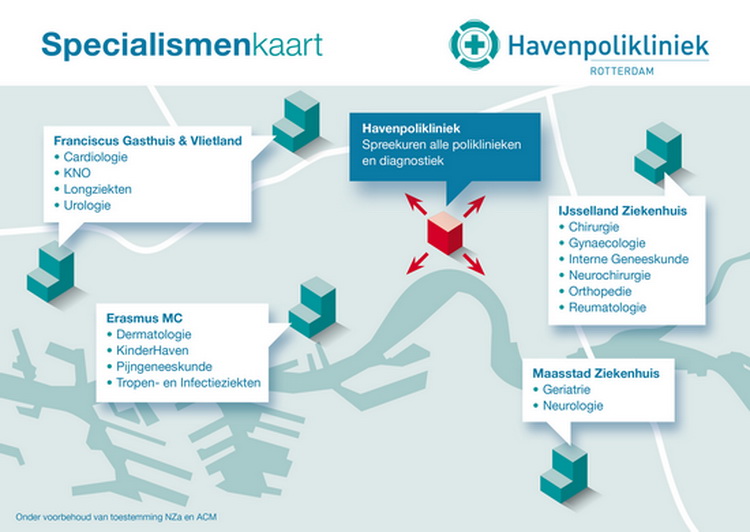 Specialismenkaart

Havenpolikliniek
ROTTERDAM

Franciscus Gasthuis & Vlietland
• Cardiologie
• KNO
• Longziekten
• Urologie

Havenpolikliniek
Spreekuren alle poliklinieken en diagnostiek

IJsselland Ziekenhuis
• Chirurgie
• Gynaecologie
• Interne Geneeskunde
• Neurochirurgie
• Orthopedie
• Reumatologie

Erasmus MC
• Dermatologie
• KinderHaven
• Pijngeneeskunde
• Tropen- en Infectieziekten

Maasstad Ziekenhuis
• Geriatrie
• Neurologie

Onder voorbehoud van toestemming NZa en ACM